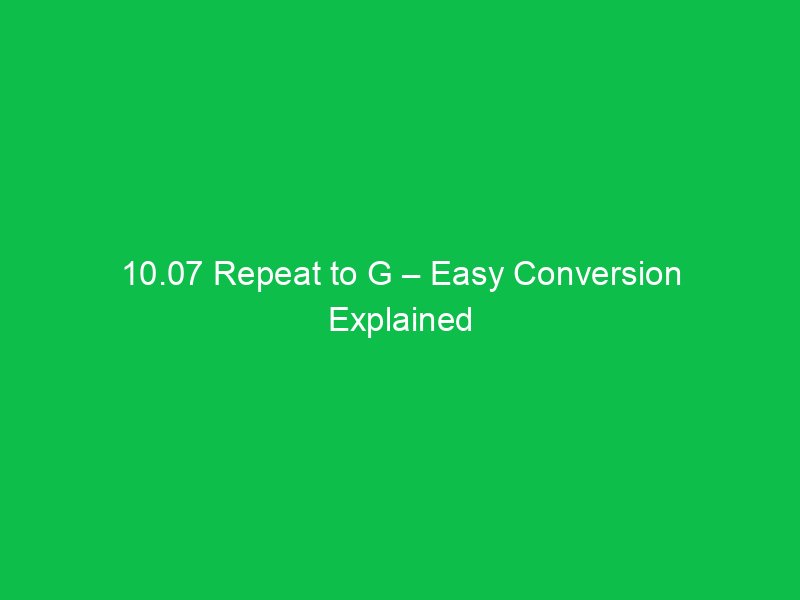 10.07 Repeat to G – Easy Conversion Explained